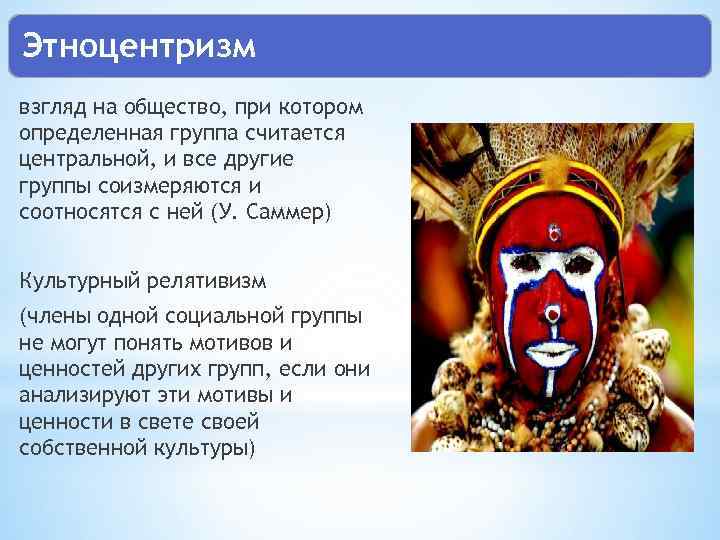 Этноцентризм

взгляд на общество, при котором определенная группа считается центральной, и все другие группы соизмеряются и соотносятся с ней (У. Саммер)

Культурный релятивизм

(члены одной социальной группы не могут понять мотивов и ценностей других групп, если они анализируют эти мотивы и ценности в свете своей собственной культуры)